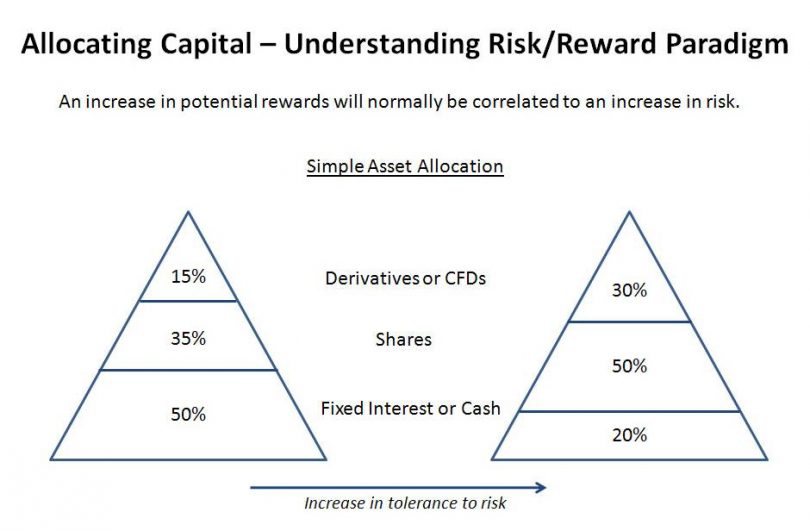 Allocating Capital – Understanding Risk/Reward Paradigm

An increase in potential rewards will normally be correlated to an increase in risk.

Simple Asset Allocation

15%

35%

50%

Derivatives or CFDs

Shares

Fixed Interest or Cash

30%

50%

20%

Increase in tolerance to risk